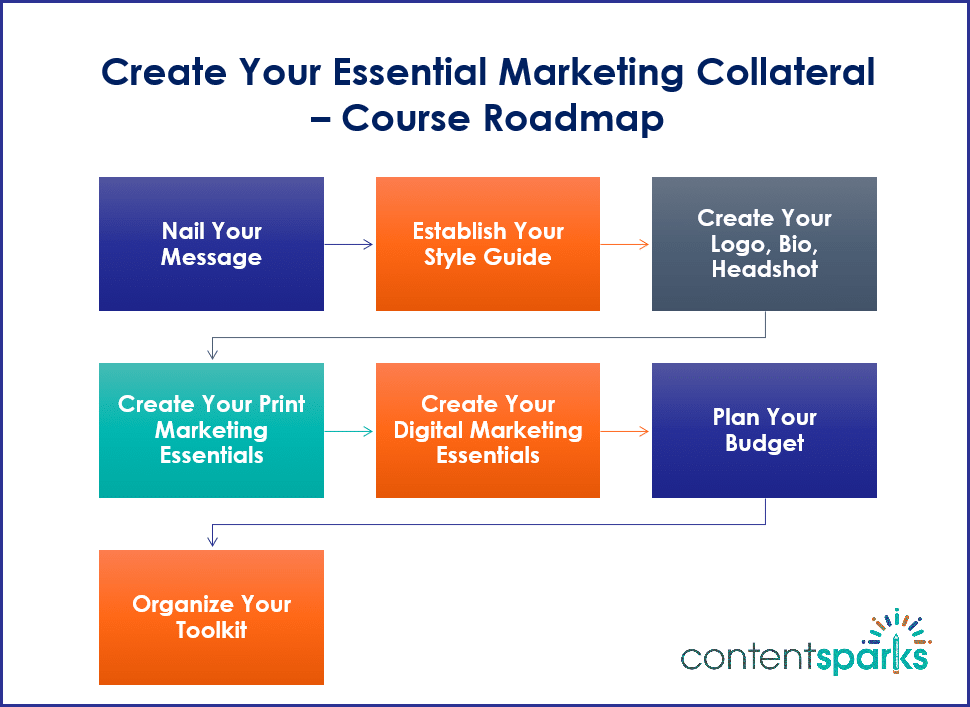 Create Your Essential Marketing Collateral – Course Roadmap

Nail Your Message

Establish Your Style Guide

Create Your Logo, Bio, Headshot

Create Your Print Marketing Essentials

Create Your Digital Marketing Essentials

Plan Your Budget

Organize Your Toolkit

contentsparks